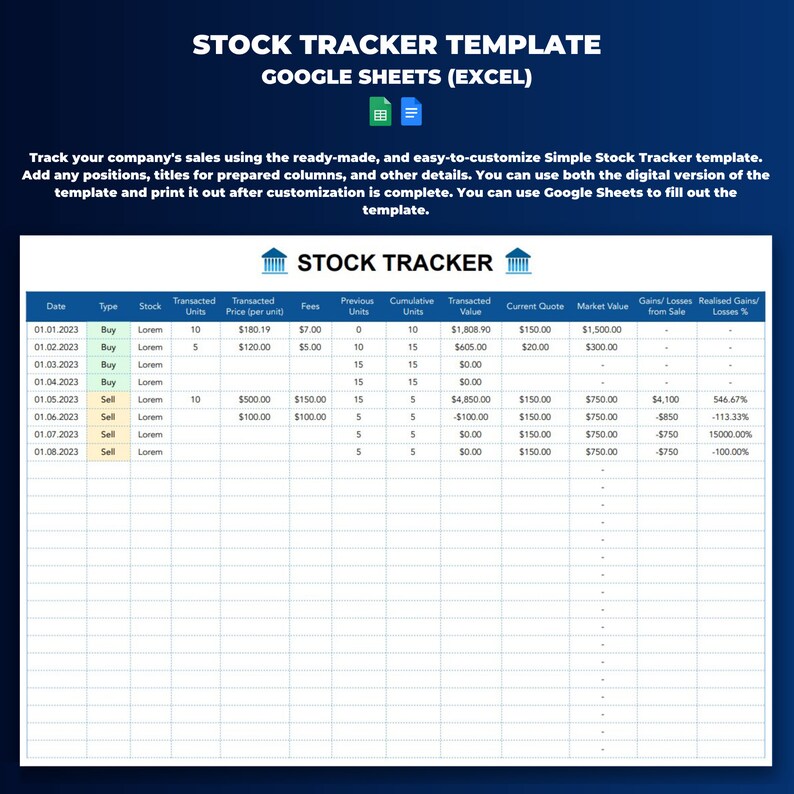 STOCK TRACKER TEMPLATE
GOOGLE SHEETS (EXCEL)

Track your company's sales using the ready-made, and easy-to-customize Simple Stock Tracker template. Add any positions, titles for prepared columns, and other details. You can use both the digital version of the template and print it out after customization is complete. You can use Google Sheets to fill out the template.

STOCK TRACKER

| Date | Type | Stock | Transacted Units | Transacted Price (per unit) | Fees | Previous Units | Cumulative Units | Transacted Value | Current Quote | Market Value | Gains/ Losses from Sale | Realised Gains/ Losses % |
|---|---|---|---|---|---|---|---|---|---|---|---|---|
| 01.01.2023 | Buy | Lorem | 10 | $180.19 | $7.00 | 0 | 10 | $1,808.90 | $150.00 | $1,500.00 | - | - |
| 01.02.2023 | Buy | Lorem | 5 | $120.00 | $5.00 | 10 | 15 | $605.00 | $20.00 | $300.00 | - | - |
| 01.03.2023 | Buy | Lorem | | | | 15 | 15 | $0.00 | | - | - | - |
| 01.04.2023 | Buy | Lorem | | | | 15 | 15 | $0.00 | | - | - | - |
| 01.05.2023 | Sell | Lorem | 10 | $500.00 | $150.00 | 15 | 5 | $4,850.00 | $150.00 | $750.00 | $4,100 | 546.67% |
| 01.06.2023 | Sell | Lorem | | $100.00 | $100.00 | 5 | 5 | -$100.00 | $150.00 | $750.00 | -$850 | -113.33% |
| 01.07.2023 | Sell | Lorem | | | | 5 | 5 | $0.00 | $150.00 | $750.00 | -$750 | 15000.00% |
| 01.08.2023 | Sell | Lorem | | | | 5 | 5 | $0.00 | $150.00 | $750.00 | -$750 | -100.00% |
| | | | | | | | | | | - | | |
| | | | | | | | | | | - | | |
| | | | | | | | | | | - | | |
| | | | | | | | | | | - | | |
| | | | | | | | | | | - | | |
| | | | | | | | | | | - | | |
| | | | | | | | | | | - | | |
| | | | | | | | | | | - | | |
| | | | | | | | | | | - | | |
| | | | | | | | | | | - | | |
| | | | | | | | | | | - | | |
| | | | | | | | | | | - | | |
| | | | | | | | | | | - | | |
| | | | | | | | | | | - | | |
| | | | | | | | | | | - | | |
| | | | | | | | | | | - | | |
| | | | | | | | | | | - | | |